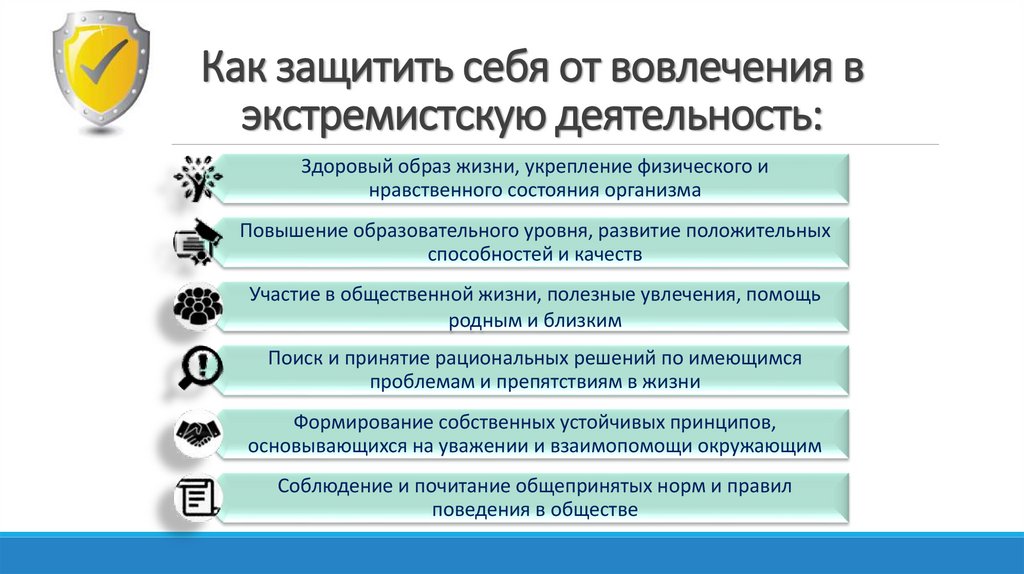 Как защитить себя от вовлечения в экстремистскую деятельность:

Здоровый образ жизни, укрепление физического и нравственного состояния организма

Повышение образовательного уровня, развитие положительных способностей и качеств

Участие в общественной жизни, полезные увлечения, помощь родным и близким

Поиск и принятие рациональных решений по имеющимся проблемам и препятствиям в жизни

Формирование собственных устойчивых принципов, основывающихся на уважении и взаимопомощи окружающим

Соблюдение и почитание общепринятых норм и правил поведения в обществе